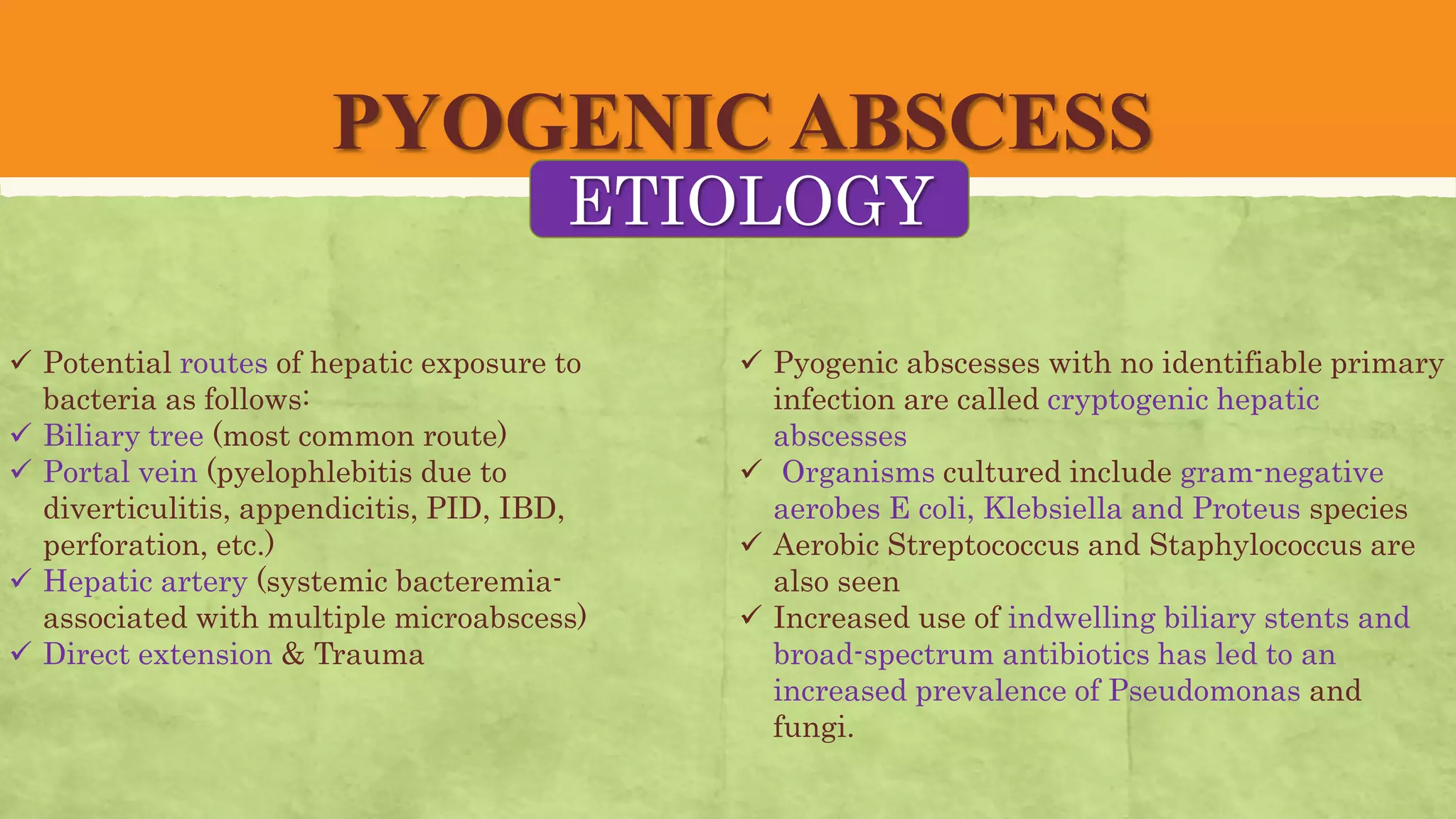 PYOGENIC ABSCESS

ETIOLOGY

✓ Potential routes of hepatic exposure to bacteria as follows:
✓ Biliary tree (most common route)
✓ Portal vein (pyelophlebitis due to diverticulitis, appendicitis, PID, IBD, perforation, etc.)
✓ Hepatic artery (systemic bacteremia-associated with multiple microabscess)
✓ Direct extension & Trauma

✓ Pyogenic abscesses with no identifiable primary infection are called cryptogenic hepatic abscesses
✓ Organisms cultured include gram-negative aerobes E coli, Klebsiella and Proteus species
✓ Aerobic Streptococcus and Staphylococcus are also seen
✓ Increased use of indwelling biliary stents and broad-spectrum antibiotics has led to an increased prevalence of Pseudomonas and fungi.